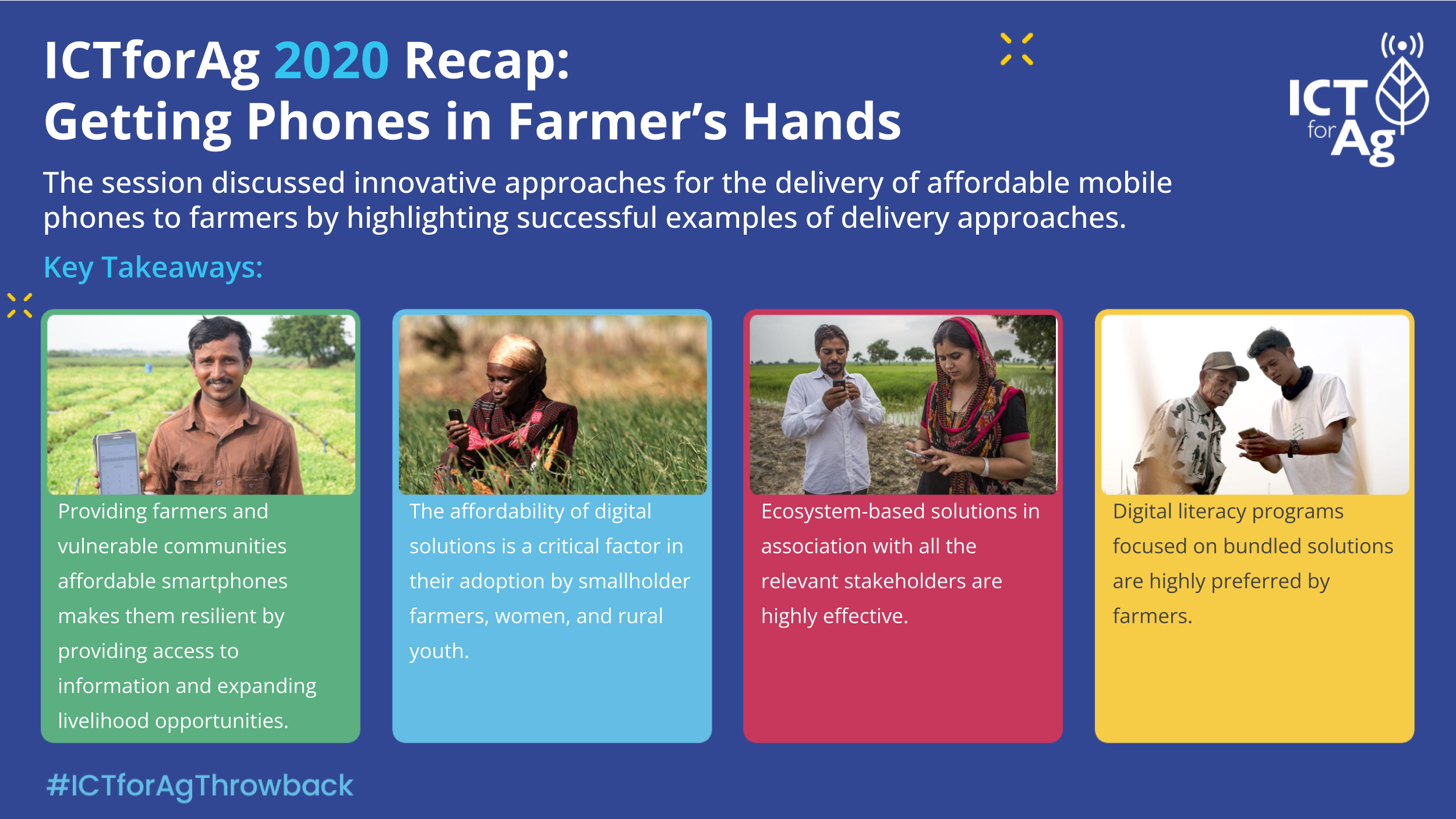 ICTforAg 2020 Recap:
Getting Phones in Farmer's Hands

ICT for Ag

The session discussed innovative approaches for the delivery of affordable mobile phones to farmers by highlighting successful examples of delivery approaches.

Key Takeaways:

Providing farmers and vulnerable communities affordable smartphones makes them resilient by providing access to information and expanding livelihood opportunities.

The affordability of digital solutions is a critical factor in their adoption by smallholder farmers, women, and rural youth.

Ecosystem-based solutions in association with all the relevant stakeholders are highly effective.

Digital literacy programs focused on bundled solutions are highly preferred by farmers.

#ICTforAgThrowback